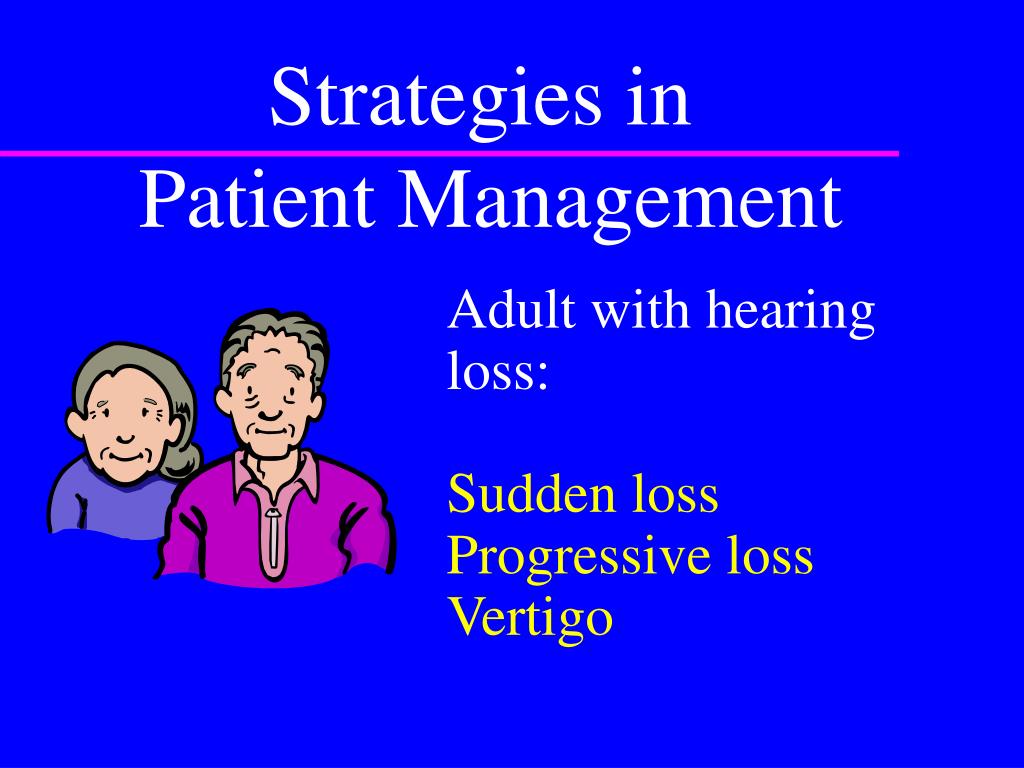 Strategies in
Patient Management

Adult with hearing loss:

Sudden loss
Progressive loss
Vertigo